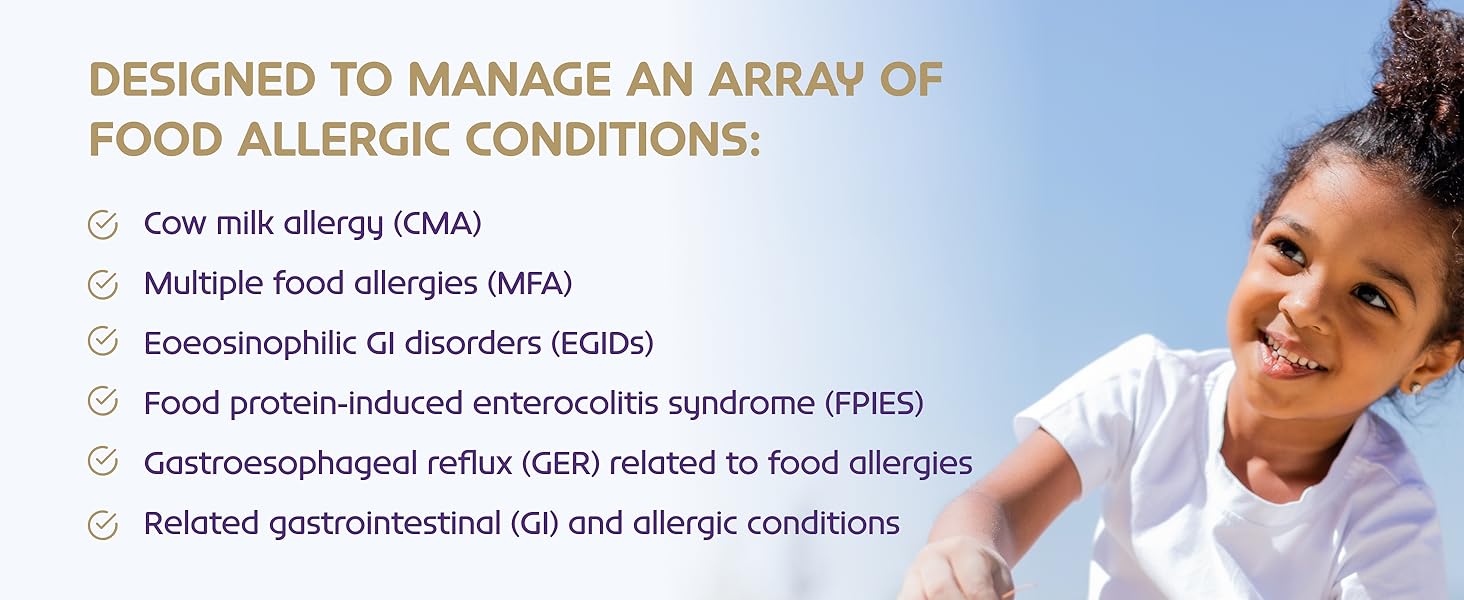 DESIGNED TO MANAGE AN ARRAY OF FOOD ALLERGIC CONDITIONS:

Cow milk allergy (CMA)

Multiple food allergies (MFA)

Eoeosinophilic GI disorders (EGIDs)

Food protein-induced enterocolitis syndrome (FPIES)

Gastroesophageal reflux (GER) related to food allergies

Related gastrointestinal (GI) and allergic conditions